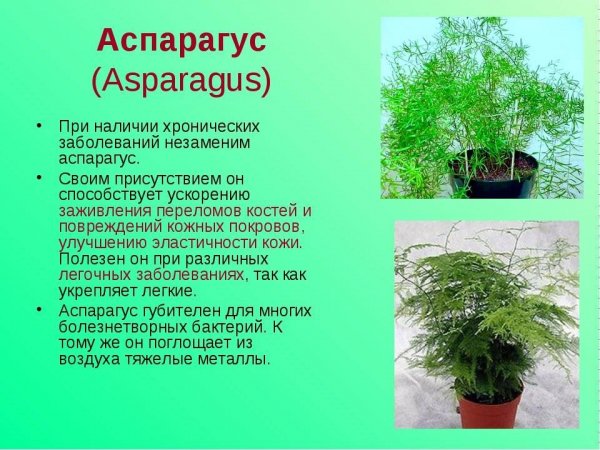 Аспарагус
(Asparagus)

• При наличии хронических заболеваний незаменим аспарагус.

• Своим присутствием он способствует ускорению заживления переломов костей и повреждений кожных покровов, улучшению эластичности кожи. Полезен он при различных легочных заболеваниях, так как укрепляет легкие.

• Аспарагус губителен для многих болезнетворных бактерий. К тому же он поглощает из воздуха тяжелые металлы.